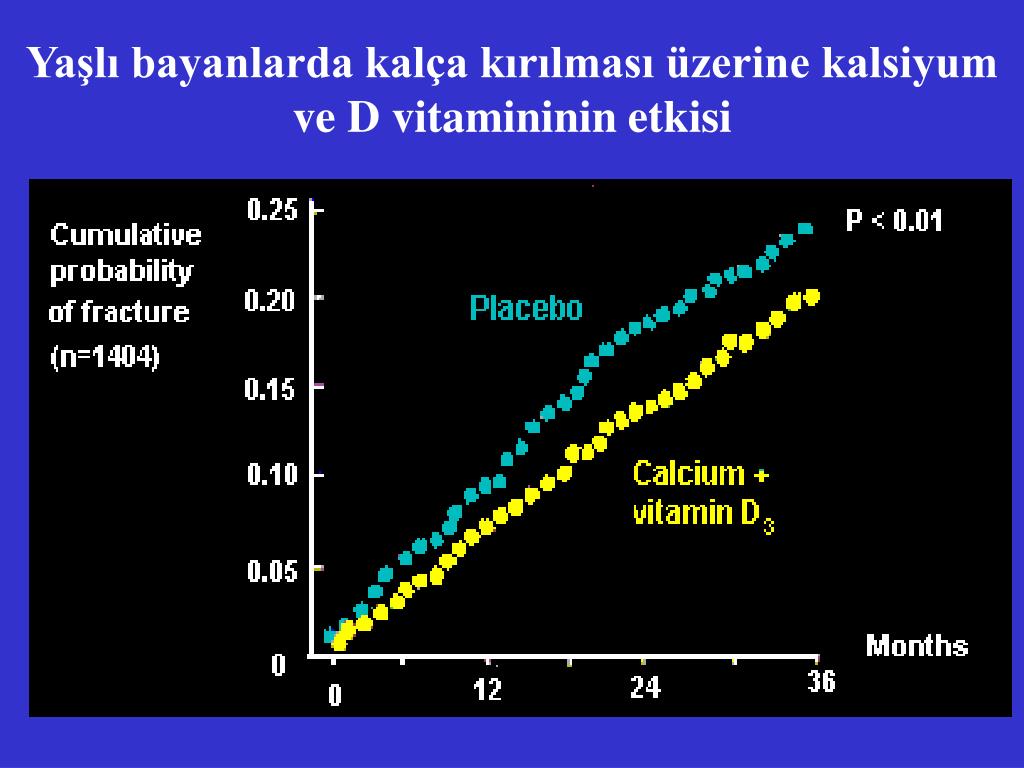 Yaşlı bayanlarda kalça kırılması üzerine kalsiyum ve D vitamininin etkisi

Cumulative probability of fracture (n=1404)

0.25
0.20
0.15
0.10
0.05
0

P < 0.01

Placebo

Calcium + vitamin $D_3$

Months

0
12
24
36